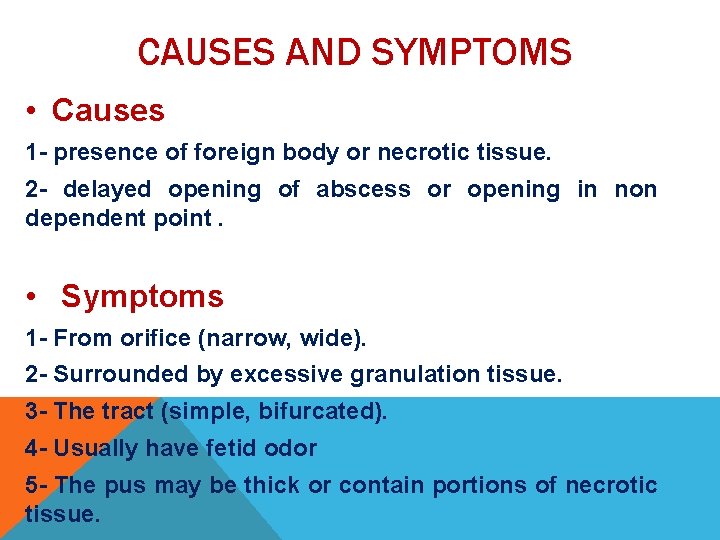 CAUSES AND SYMPTOMS

• Causes

1- presence of foreign body or necrotic tissue.

2- delayed opening of abscess or opening in non dependent point .

• Symptoms

1- From orifice (narrow, wide).

2- Surrounded by excessive granulation tissue.

3- The tract (simple, bifurcated).

4- Usually have fetid odor

5- The pus may be thick or contain portions of necrotic tissue.